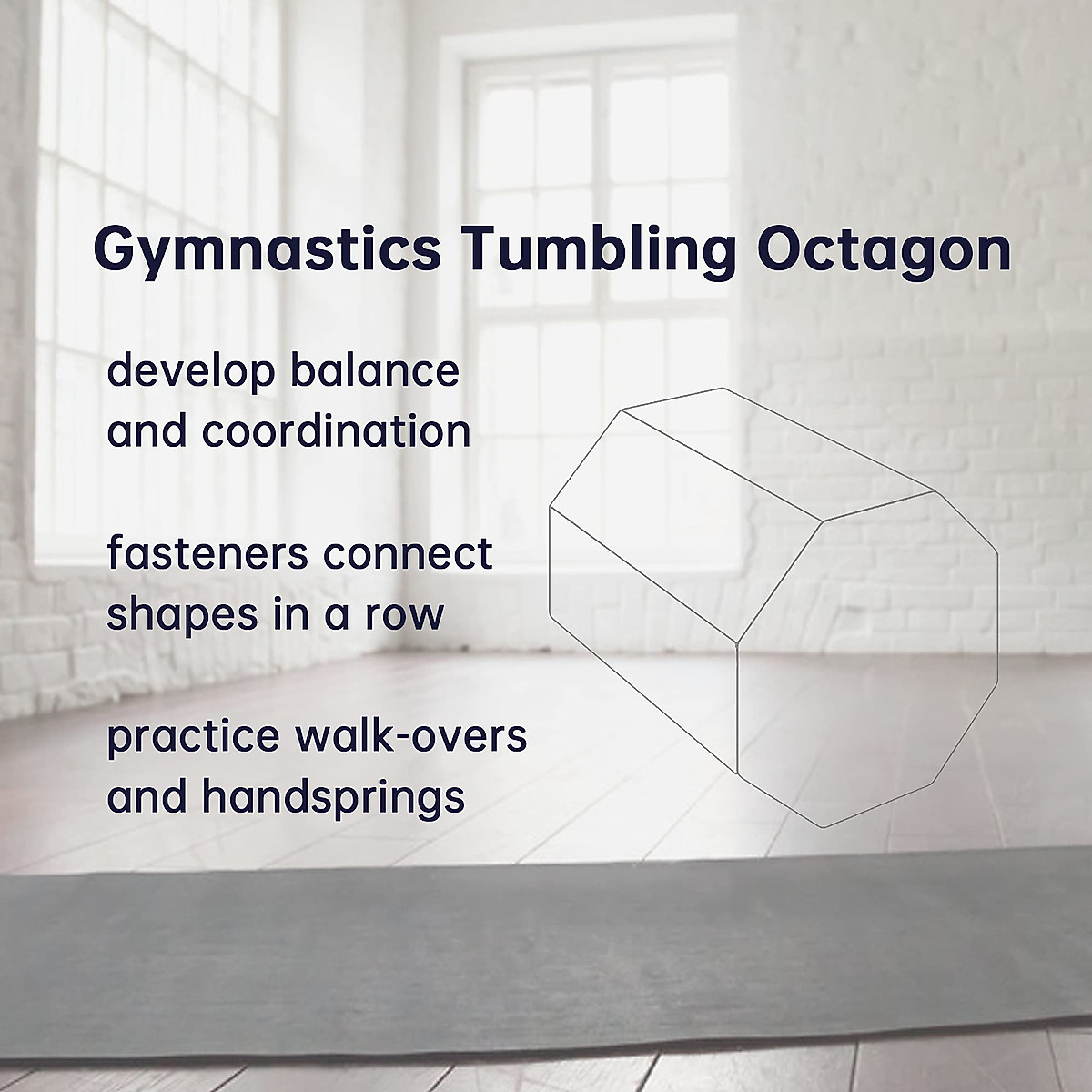 Gymnastics Tumbling Octagon

develop balance and coordination

fasteners connect shapes in a row

practice walk-overs and handsprings